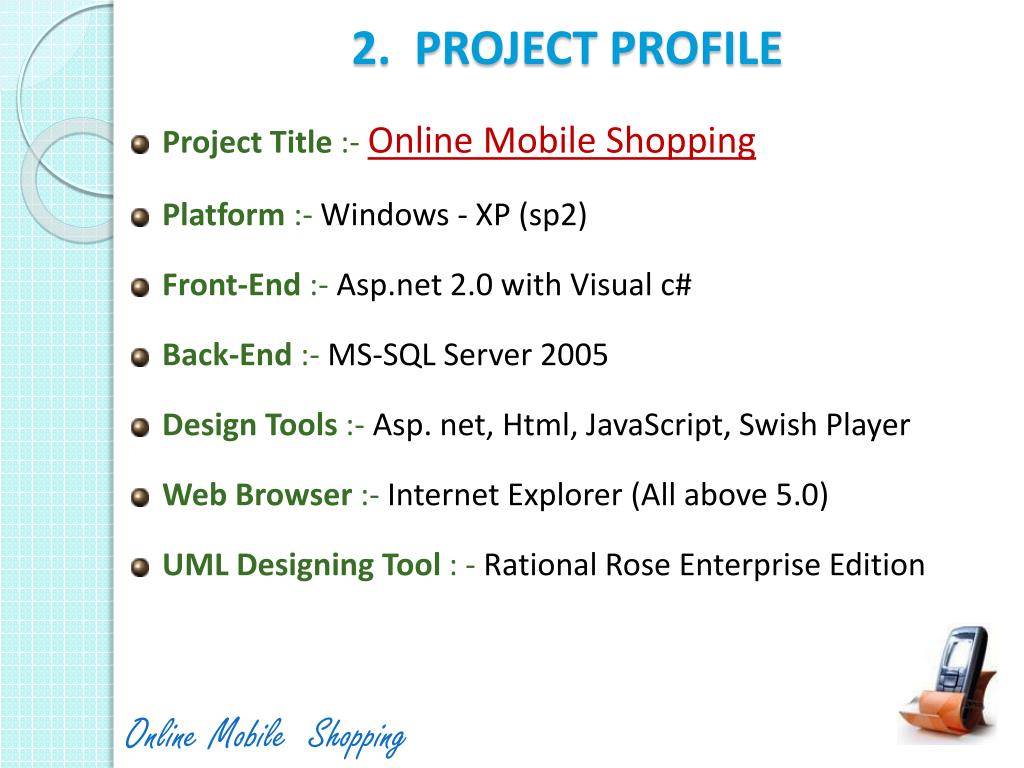 2. PROJECT PROFILE

Project Title :- Online Mobile Shopping

Platform :- Windows - XP (sp2)

Front-End :- Asp.net 2.0 with Visual c#

Back-End :- MS-SQL Server 2005

Design Tools :- Asp. net, Html, JavaScript, Swish Player

Web Browser :- Internet Explorer (All above 5.0)

UML Designing Tool : - Rational Rose Enterprise Edition

Online Mobile Shopping